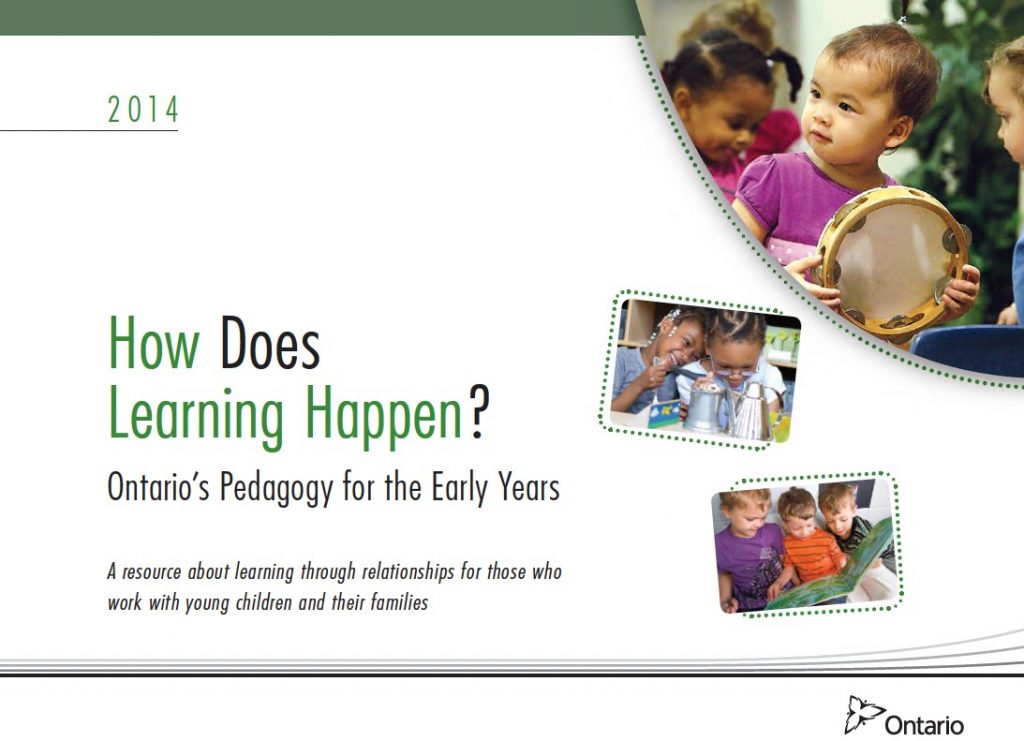 2014

How Does Learning Happen?

Ontario's Pedagogy for the Early Years

A resource about learning through relationships for those who work with young children and their families

Ontario